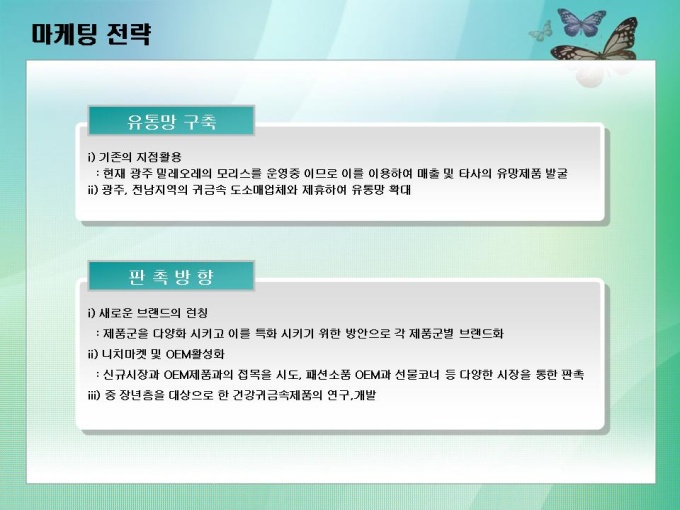 마케팅 전략

유통망 구축

i) 기존의 지점활용
: 현재 광주 밀레오레의 모리스를 운영중 이므로 이를 이용하여 매출 및 타사의 유망제품 발굴
ii) 광주, 전남지역의 귀금속 도소매업체와 제휴하여 유통망 확대

판 촉 방 향

i) 새로운 브랜드의 런칭
: 제품군을 다양화 시키고 이를 특화 시키기 위한 방안으로 각 제품군별 브랜드화
ii) 니치마켓 및 OEM활성화
: 신규시장과 OEM제품과의 접목을 시도, 패션소품 OEM과 선물코너 등 다양한 시장을 통한 판촉
iii) 중 장년층을 대상으로 한 건강귀금속제품의 연구,개발